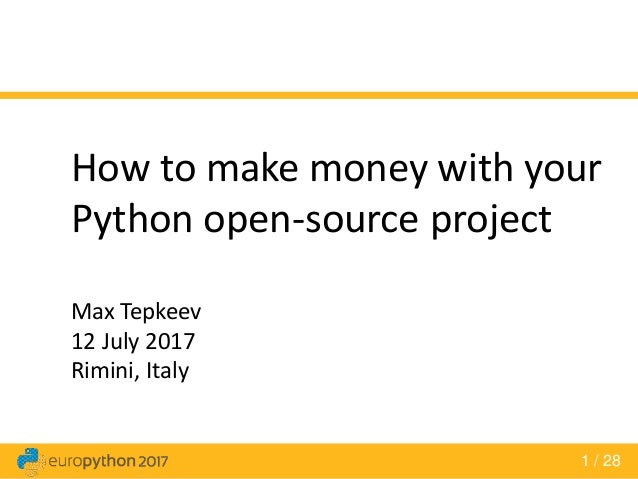 How to make money with your Python open-source project

Max Tepkeev
12 July 2017
Rimini, Italy

europython 2017

1 / 28